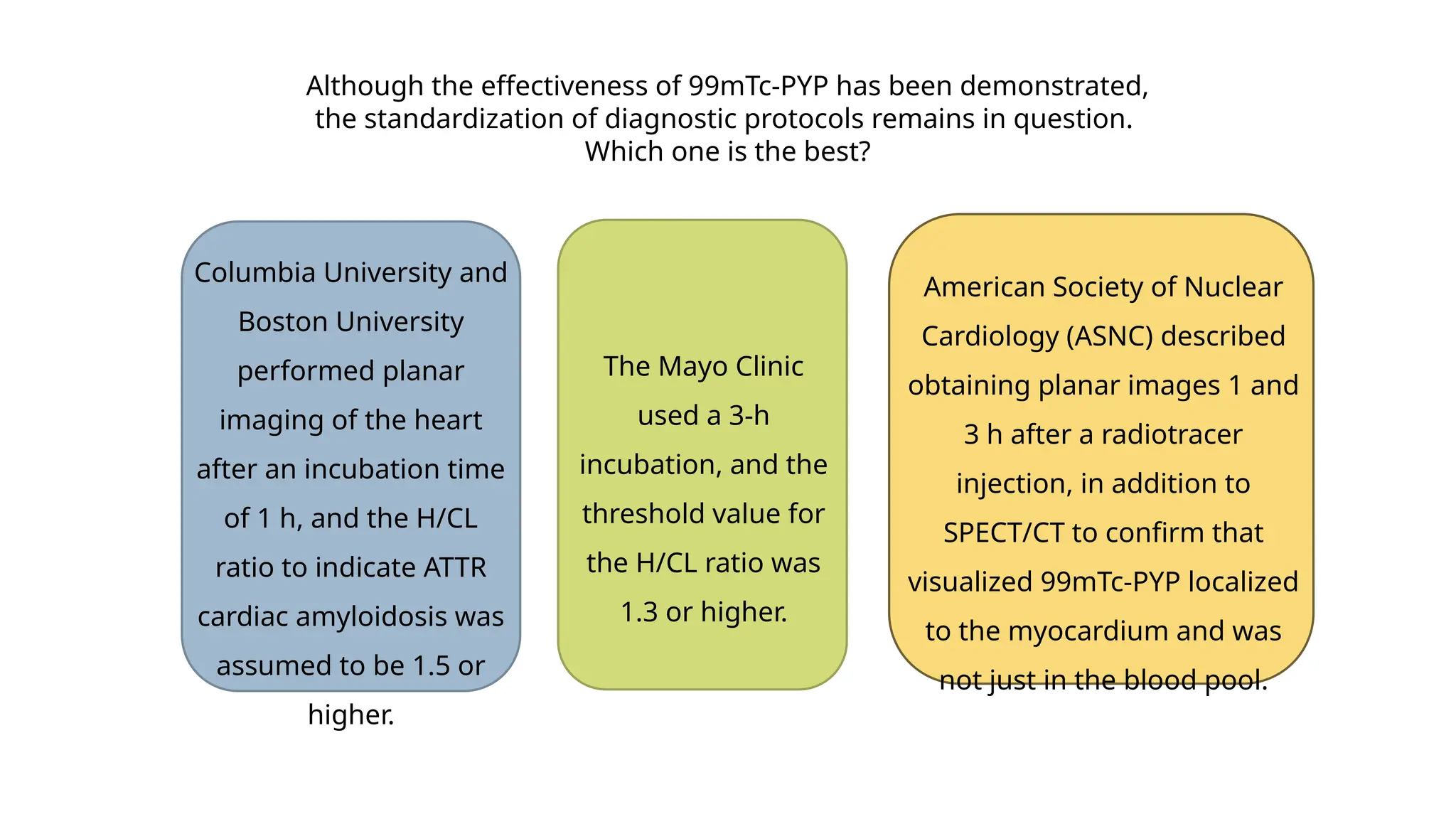 Although the effectiveness of 99mTc-PYP has been demonstrated, the standardization of diagnostic protocols remains in question. Which one is the best?

Columbia University and Boston University performed planar imaging of the heart after an incubation time of 1 h, and the H/CL ratio to indicate ATTR cardiac amyloidosis was assumed to be 1.5 or higher.

The Mayo Clinic used a 3-h incubation, and the threshold value for the H/CL ratio was 1.3 or higher.

American Society of Nuclear Cardiology (ASNC) described obtaining planar images 1 and 3 h after a radiotracer injection, in addition to SPECT/CT to confirm that visualized 99mTc-PYP localized to the myocardium and was not just in the blood pool.